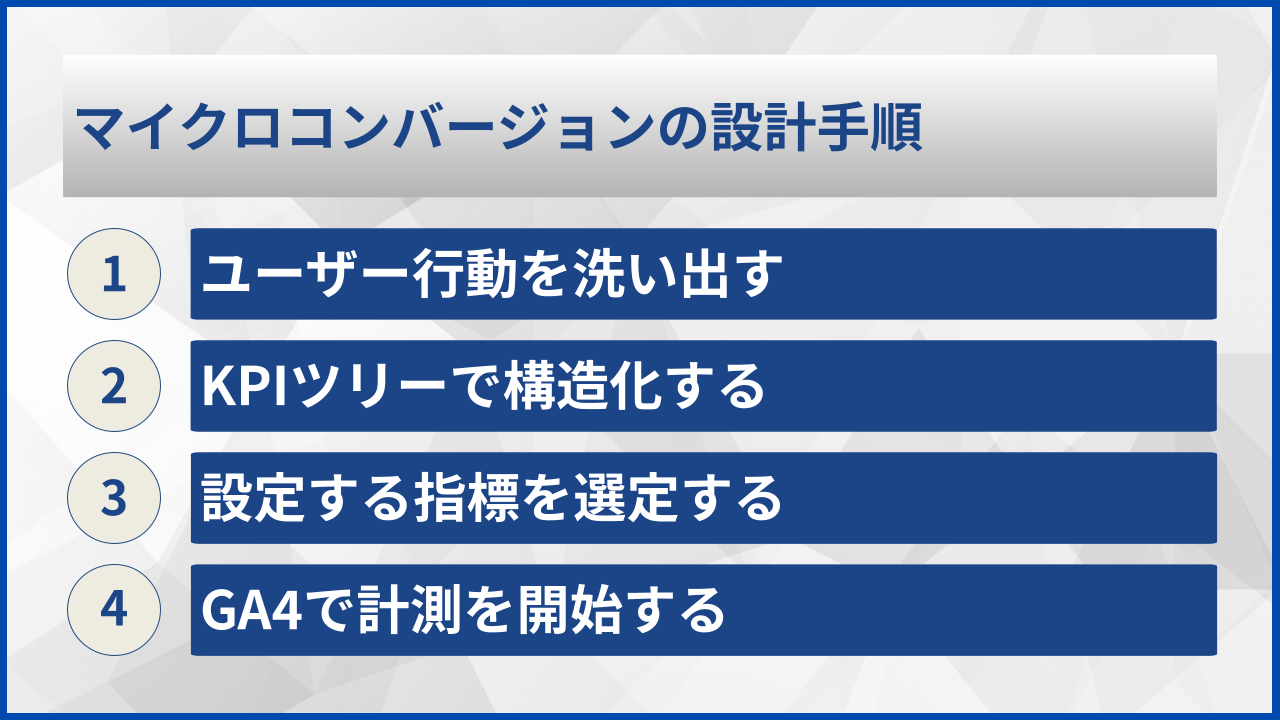 マイクロコンバージョンの設計手順

1 ユーザー行動を洗い出す

2 KPIツリーで構造化する

3 設定する指標を選定する

4 GA4で計測を開始する